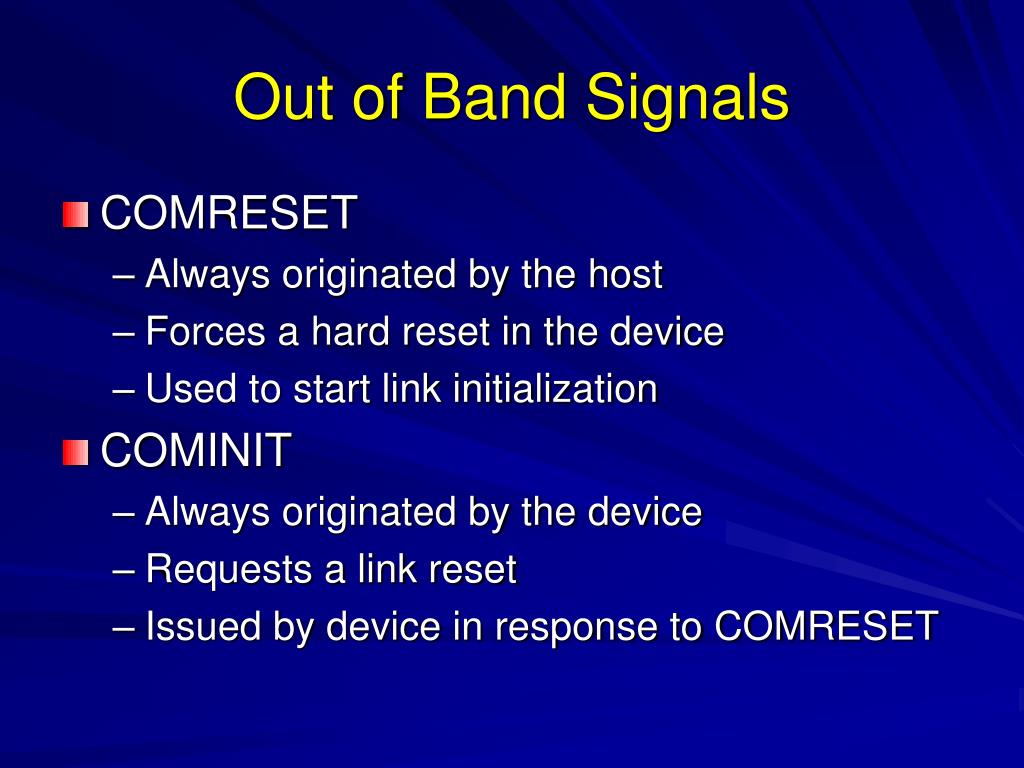 Out of Band Signals

COMRESET
– Always originated by the host
– Forces a hard reset in the device
– Used to start link initialization

COMINIT
– Always originated by the device
– Requests a link reset
– Issued by device in response to COMRESET